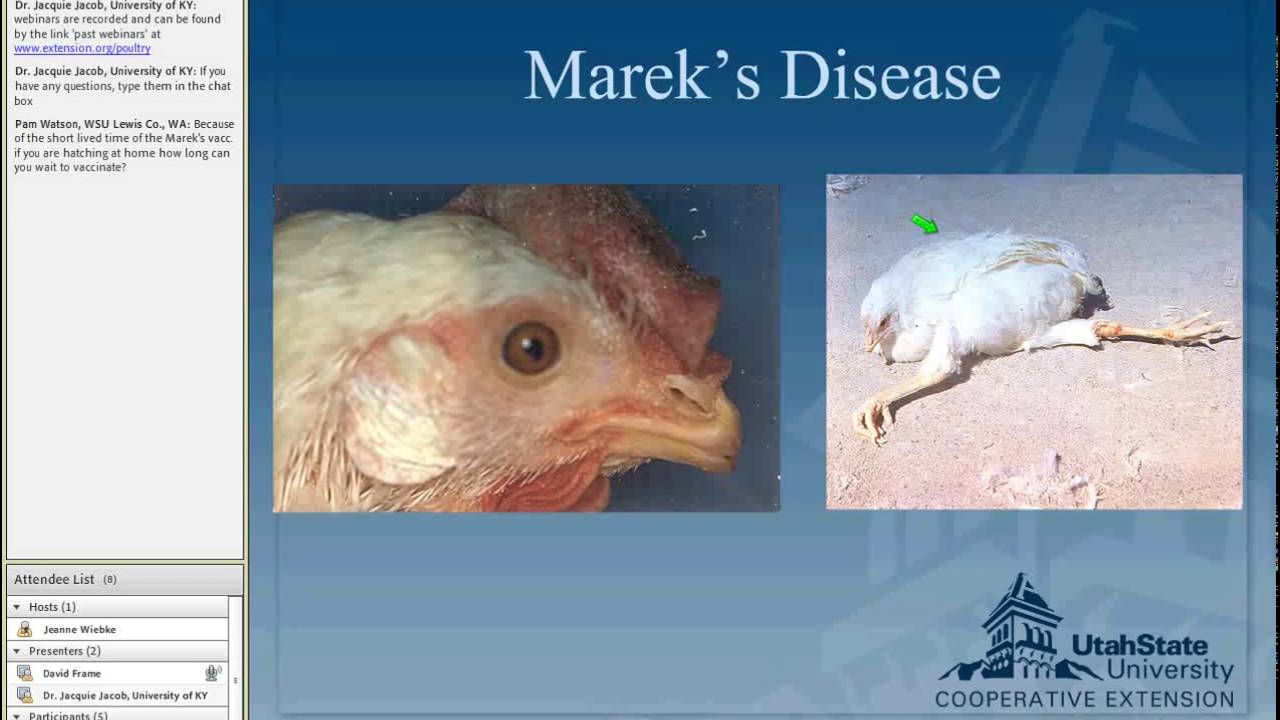 Dr. Jacquie Jacob, University of KY: webinars are recorded and can be found by the link 'past webinars' at www.extension.org/poultry

Dr. Jacquie Jacob, University of KY: If you have any questions, type them in the chat box

Pam Watson, WSU Lewis Co., WA: Because of the short lived time of the Marek's vacc. if you are hatching at home how long can you wait to vaccinate?

Attendee List (8)

Hosts (1)

Jeanne Wiebke

Presenters (2)

David Frame

Dr. Jacquie Jacob, University of KY

Participants (5)

Marek's Disease

UtahState University
COOPERATIVE EXTENSION